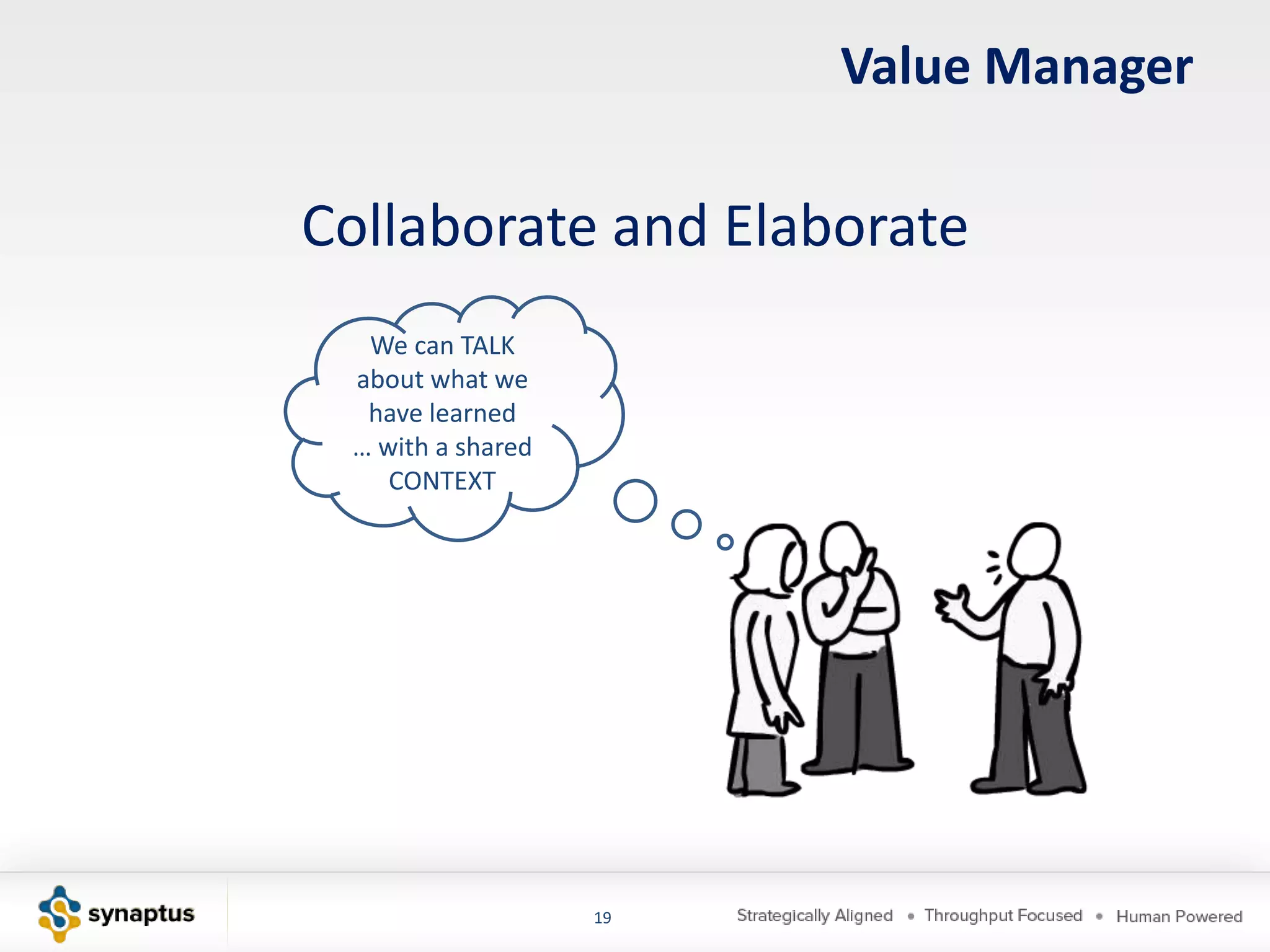 Value Manager

Collaborate and Elaborate

We can TALK about what we have learned … with a shared CONTEXT

synaptus

19

Strategically Aligned • Throughput Focused • Human Powered